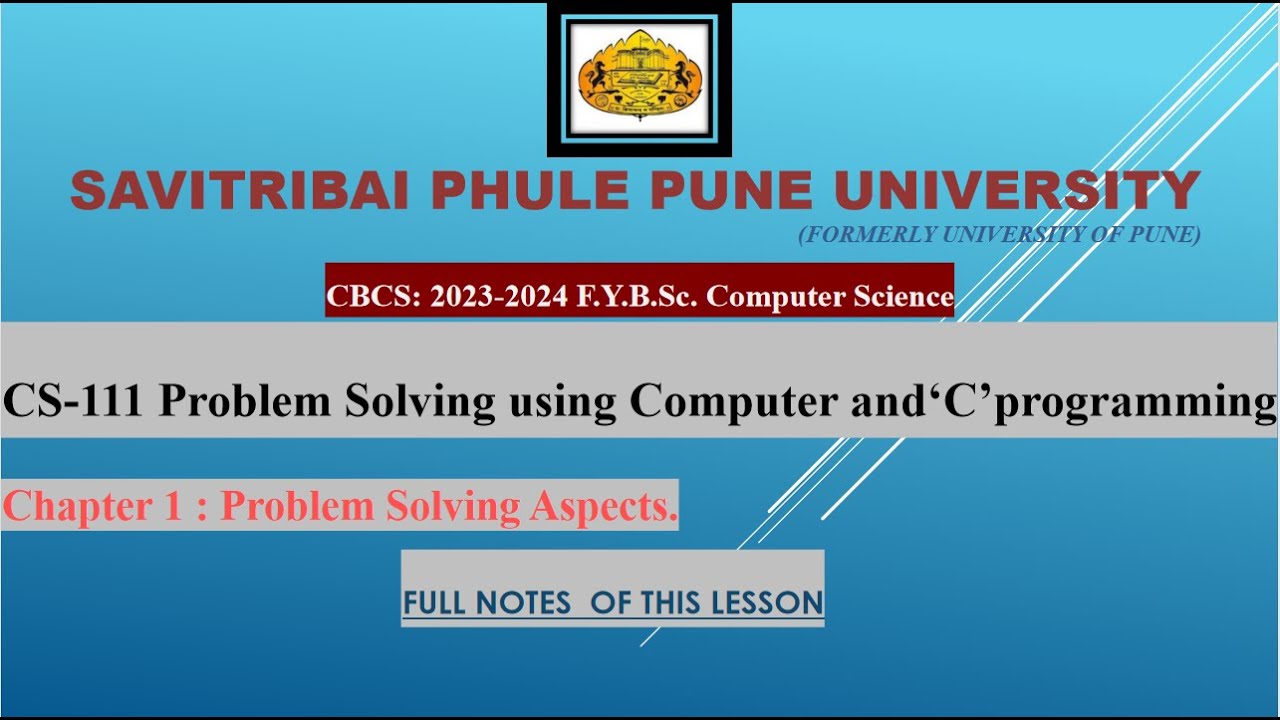 SAVITRIBAI PHULE PUNE UNIVERSITY
(FORMERLY UNIVERSITY OF PUNE)

CBCS: 2023-2024 F.Y.B.Sc. Computer Science

CS-111 Problem Solving using Computer and‘C’programming

Chapter 1 : Problem Solving Aspects.

FULL NOTES OF THIS LESSON